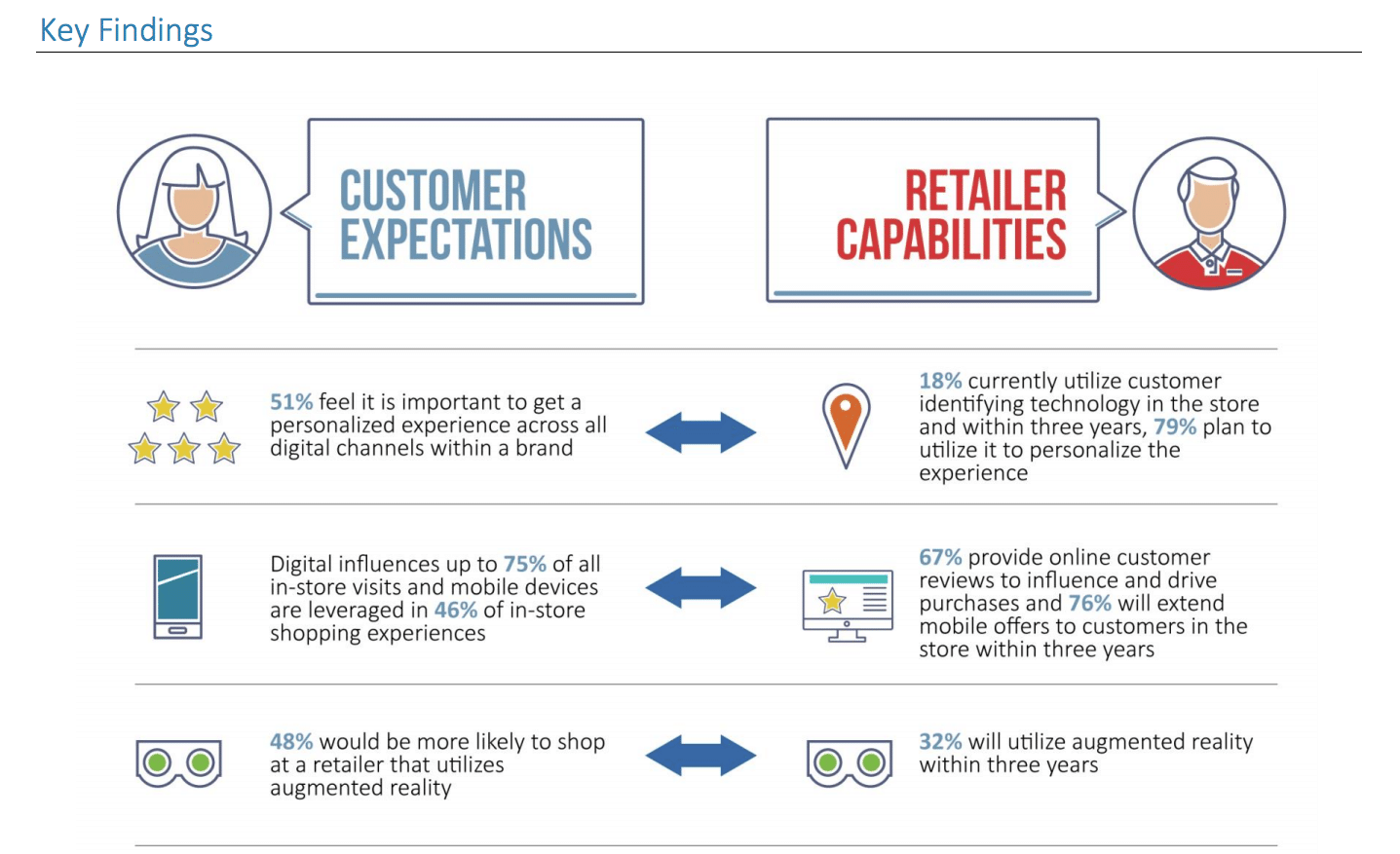 Key Findings

CUSTOMER EXPECTATIONS

RETAILER CAPABILITIES

51% feel it is important to get a personalized experience across all digital channels within a brand

18% currently utilize customer identifying technology in the store and within three years, 79% plan to utilize it to personalize the experience

Digital influences up to 75% of all in-store visits and mobile devices are leveraged in 46% of in-store shopping experiences

67% provide online customer reviews to influence and drive purchases and 76% will extend mobile offers to customers in the store within three years

48% would be more likely to shop at a retailer that utilizes augmented reality

32% will utilize augmented reality within three years